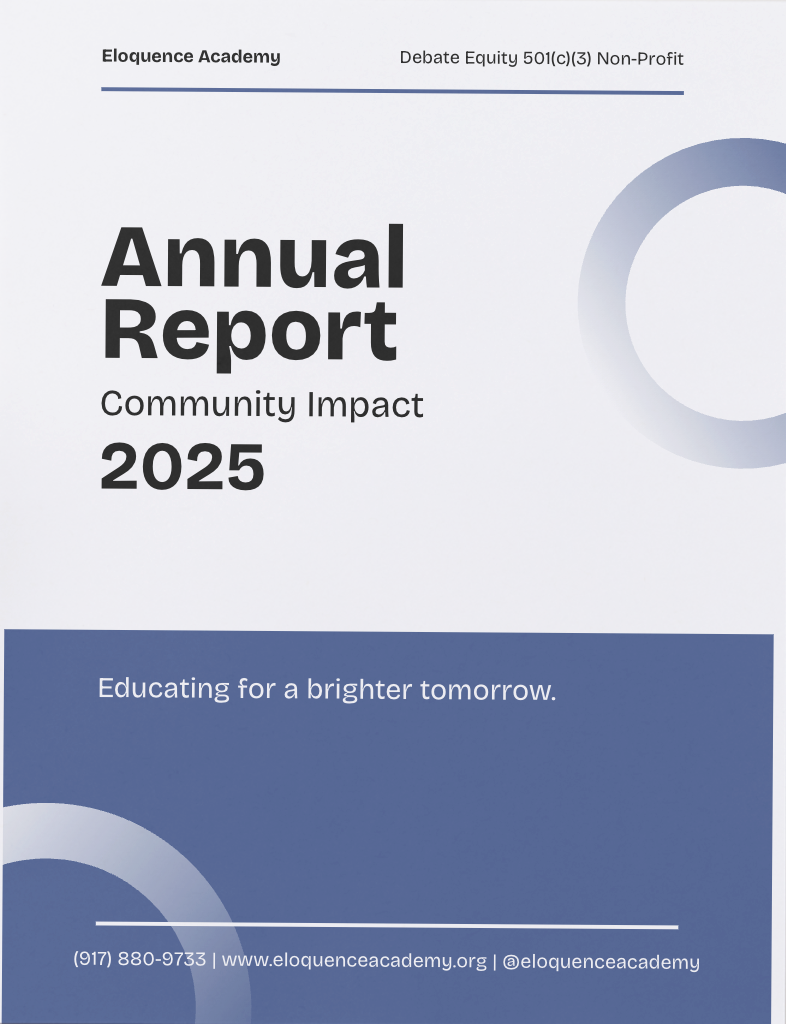 Eloquence Academy

Debate Equity 501(c)(3) Non-Profit

Annual Report

Community Impact

2025

Educating for a brighter tomorrow.

(917) 880-9733 | www.eloquenceacademy.org | @eloquenceacademy